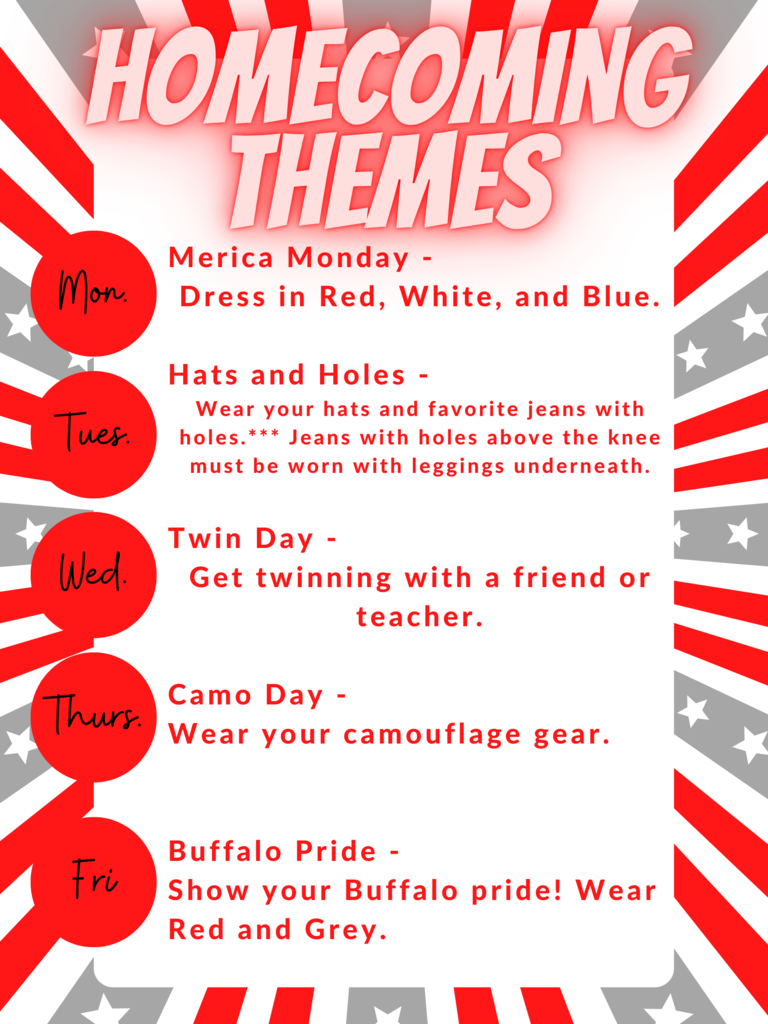 HOMECOMING THEMES

Mon.

Merica Monday -
Dress in Red, White, and Blue.

Tues.

Hats and Holes -
Wear your hats and favorite jeans with holes.*** Jeans with holes above the knee must be worn with leggings underneath.

Wed.

Twin Day -
Get twinning with a friend or teacher.

Thurs.

Camo Day -
Wear your camouflage gear.

Fri

Buffalo Pride -
Show your Buffalo pride! Wear Red and Grey.